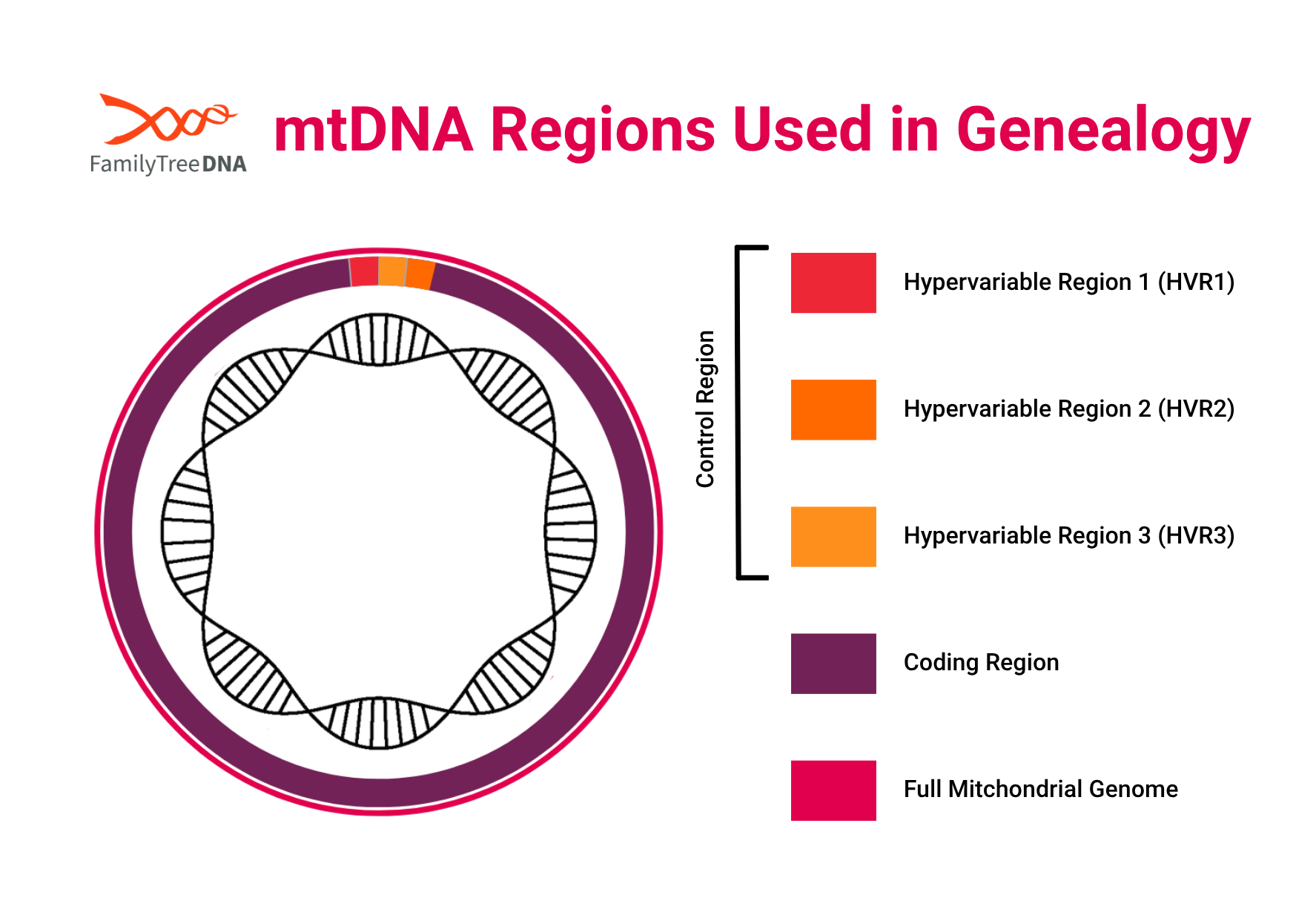 FamilyTreeDNA

mtDNA Regions Used in Genealogy

Control Region

Hypervariable Region 1 (HVR1)

Hypervariable Region 2 (HVR2)

Hypervariable Region 3 (HVR3)

Coding Region

Full Mitchondrial Genome